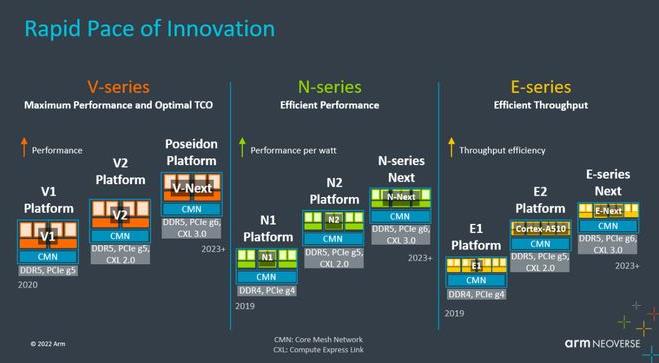 Rapid Pace of Innovation

V-series
Maximum Performance and Optimal TCO

Performance

V1 Platform
V1
CMN
DDR5, PCIe g5
2020

V2 Platform
V2
CMN
DDR5, PCIe g5, CXL 2.0

Poseidon Platform
V-Next
CMN
DDR5, PCIe g6, CXL 3.0
2023+

N-series
Efficient Performance

Performance per watt

N1 Platform
N1
CMN
DDR4, PCIe g4
2019

N2 Platform
N2
CMN
DDR5, PCIe g5, CXL 2.0

N-series Next
N-Next
CMN
DDR5, PCIe g6, CXL 3.0
2023+

E-series
Efficient Throughput

Throughput efficiency

E1 Platform
E1
CMN
DDR4, PCIe g4
2019

E2 Platform
Cortex-A510
CMN
DDR5, PCIe g5, CXL 2.0

E-series Next
E-Next
CMN
DDR5, PCIe g6, CXL 3.0
2023+

© 2022 Arm

CMN: Core Mesh Network
CXL: Compute Express Link

arm NEOVERSE